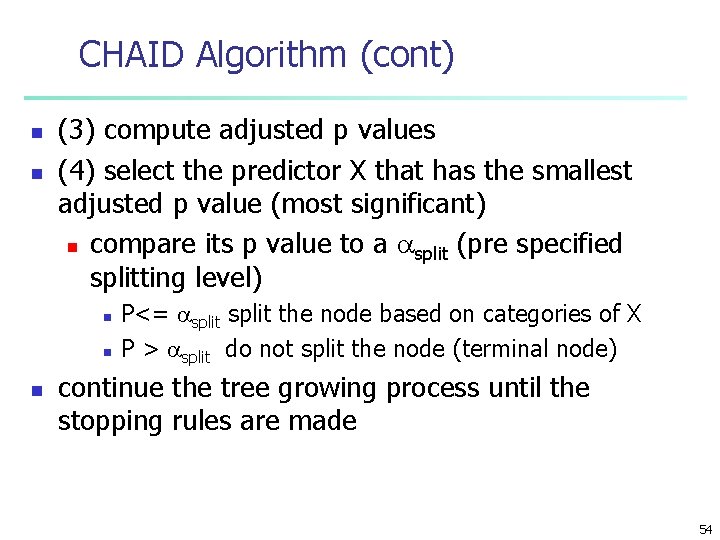 CHAID Algorithm (cont)

- (3) compute adjusted p values
- (4) select the predictor X that has the smallest adjusted p value (most significant)
  - compare its p value to a $\alpha_{split}$ (pre specified splitting level)
    - P<= $\alpha_{split}$ split the node based on categories of X
    - P > $\alpha_{split}$ do not split the node (terminal node)
- continue the tree growing process until the stopping rules are made

54